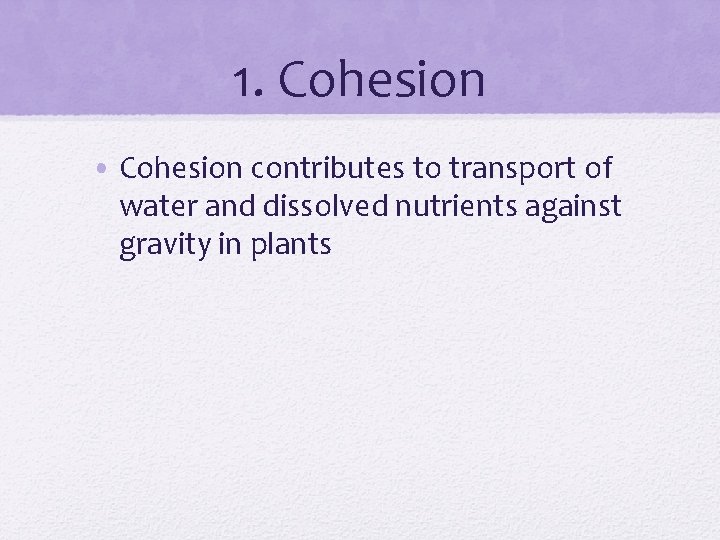 1. Cohesion

• Cohesion contributes to transport of water and dissolved nutrients against gravity in plants